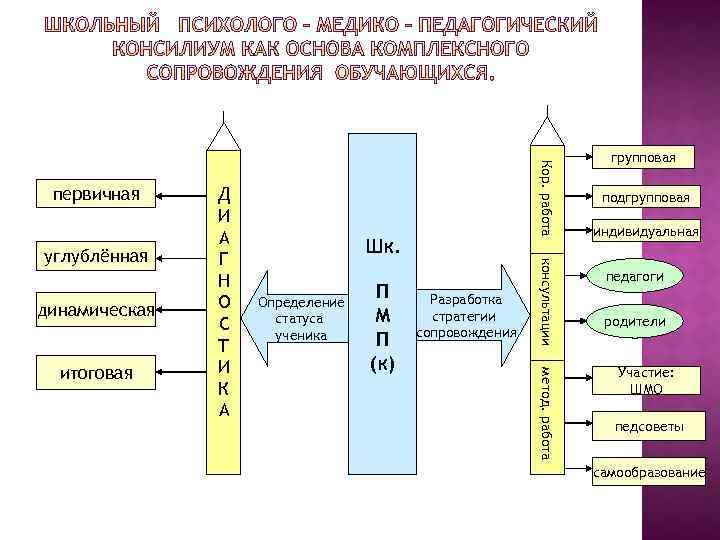 ШКОЛЬНЫЙ ПСИХОЛОГО – МЕДИКО – ПЕДАГОГИЧЕСКИЙ КОНСИЛИУМ КАК ОСНОВА КОМПЛЕКСНОГО СОПРОВОЖДЕНИЯ ОБУЧАЮЩИХСЯ.

первичная

углублённая

динамическая

итоговая

ДИАГНОСТИКА

Определение статуса ученика

Шк. П М П (к)

Разработка стратегии сопровождения

Кор. работа

консультации

метод. работа

групповая

подгрупповая

индивидуальная

педагоги

родители

Участие: ШМО

педсоветы

самообразование